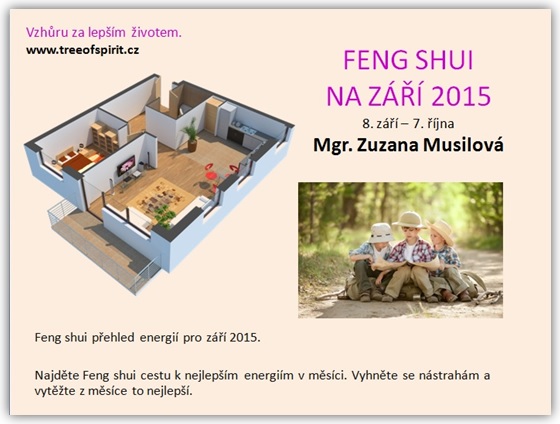 Vzhůru za lepším životem.
www.treeofspirit.cz

FENG SHUI
NA ZÁŘÍ 2015

8. září – 7. října

Mgr. Zuzana Musilová

Feng shui přehled energií pro září 2015.

Najděte Feng shui cestu k nejlepším energiím v měsíci. Vyhněte se nástrahám a vytěžte z měsíce to nejlepší.